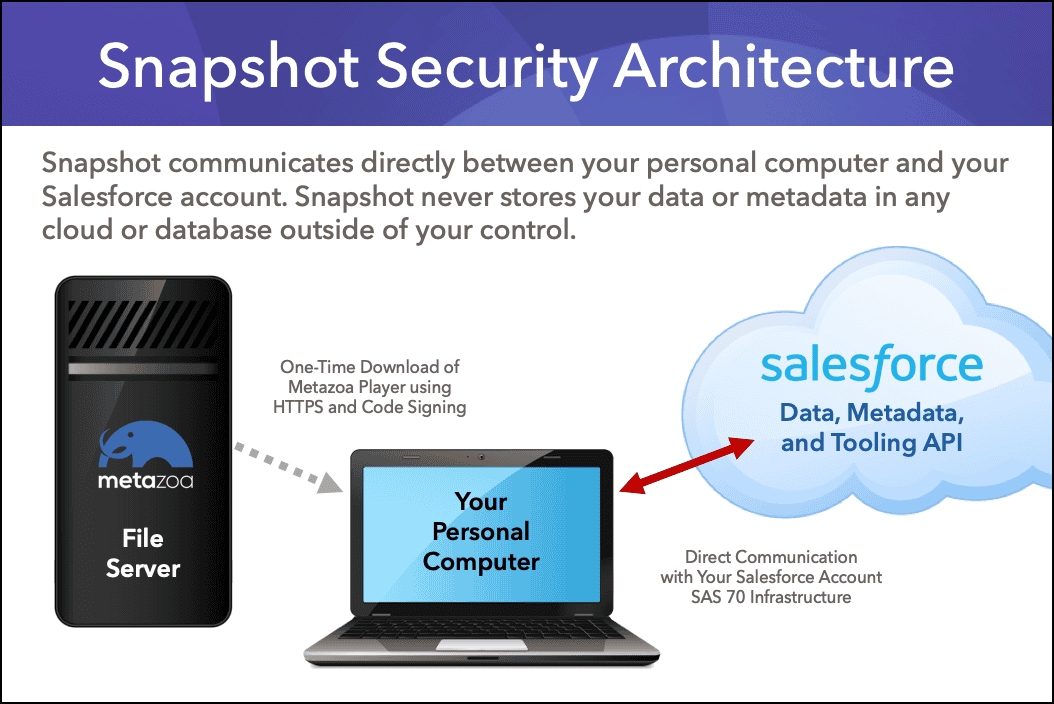 Snapshot Security Architecture

Snapshot communicates directly between your personal computer and your Salesforce account. Snapshot never stores your data or metadata in any cloud or database outside of your control.

metazoa

File Server

One-Time Download of Metazoa Player using HTTPS and Code Signing

Your Personal Computer

salesforce

Data, Metadata, and Tooling API

Direct Communication with Your Salesforce Account SAS 70 Infrastructure